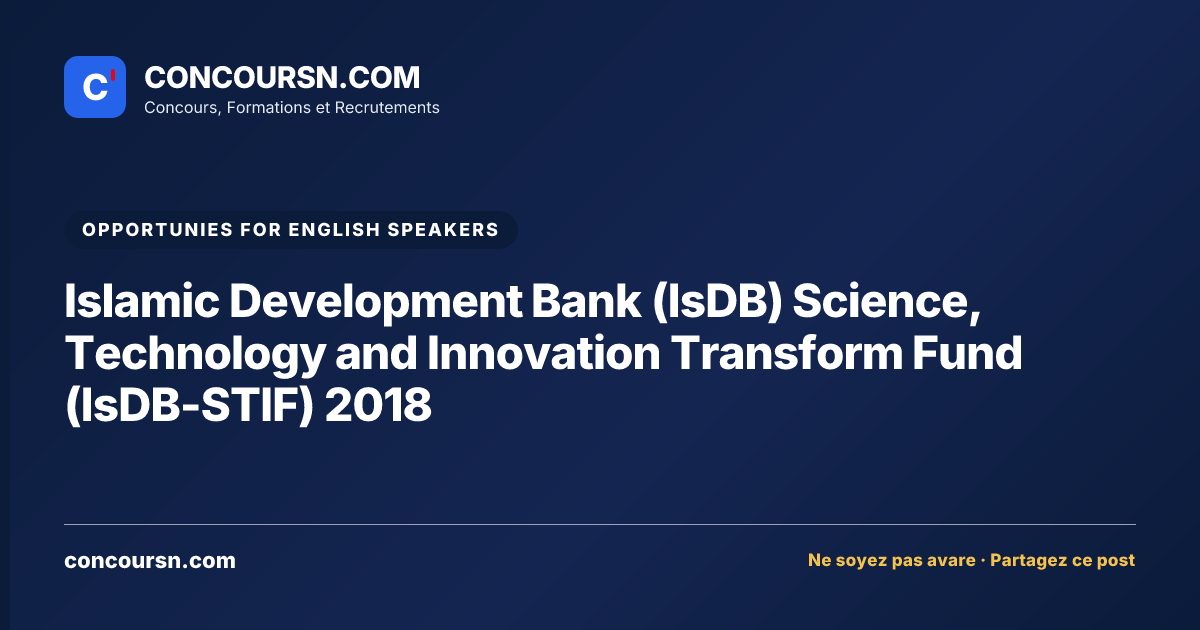 C'

CONCOURSN.COM
Concours, Formations et Recrutements

OPPORTUNIES FOR ENGLISH SPEAKERS

Islamic Development Bank (IsDB) Science, Technology and Innovation Transform Fund (IsDB-STIF) 2018

concoursn.com

Ne soyez pas avare · Partagez ce post